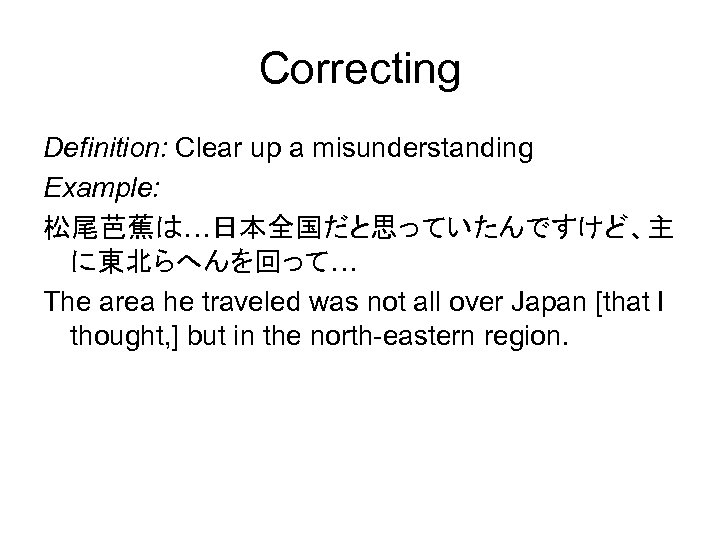 Correcting

Definition: Clear up a misunderstanding

Example:

松尾芭蕉は…日本全国だと思っていたんですけど、主に東北らへんを回って…

The area he traveled was not all over Japan [that I thought,] but in the north-eastern region.